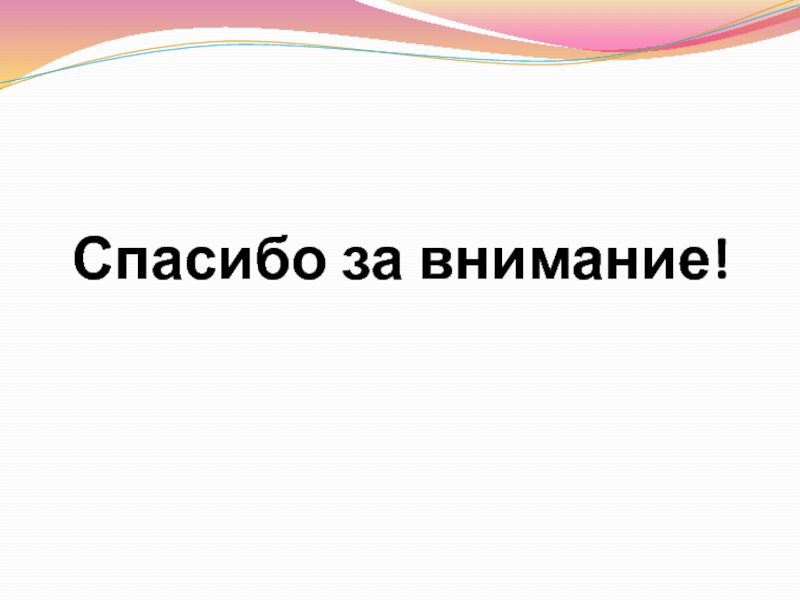 Спасибо за внимание!